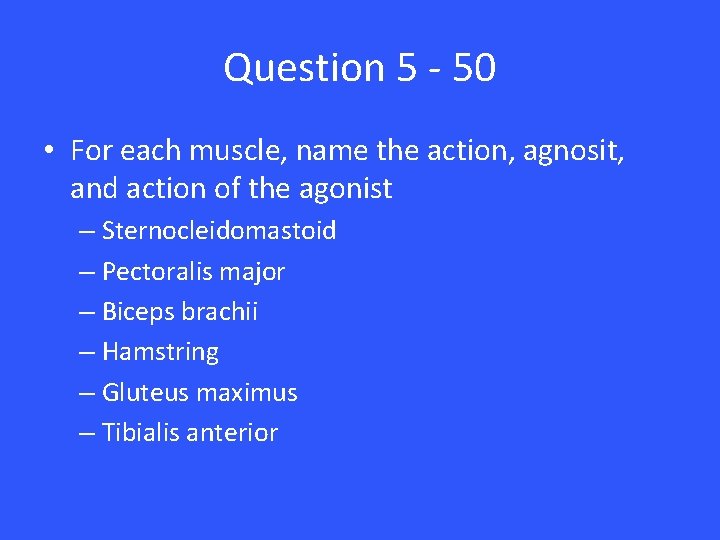 Question 5 - 50

• For each muscle, name the action, agnosit, and action of the agonist
– Sternocleidomastoid
– Pectoralis major
– Biceps brachii
– Hamstring
– Gluteus maximus
– Tibialis anterior